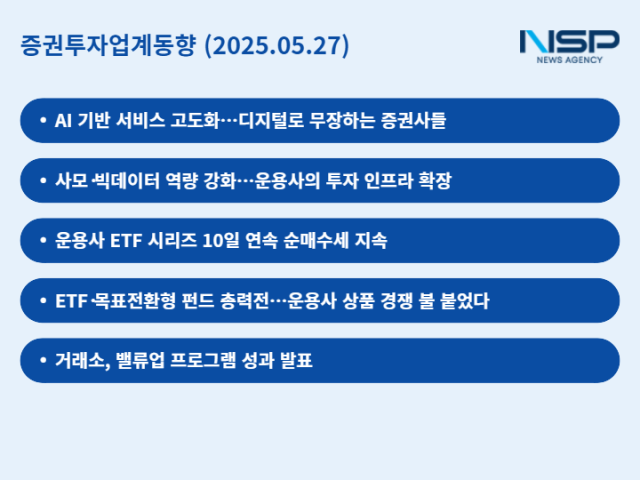 증권투자업계동향 (2025.05.27)

NSP
NEWS AGENCY

• AI 기반 서비스 고도화…디지털로 무장하는 증권사들

• 사모·빅데이터 역량 강화…운용사의 투자 인프라 확장

• 운용사 ETF 시리즈 10일 연속 순매수세 지속

• ETF·목표전환형 펀드 총력전…운용사 상품 경쟁 불 붙었다

• 거래소, 밸류업 프로그램 성과 발표